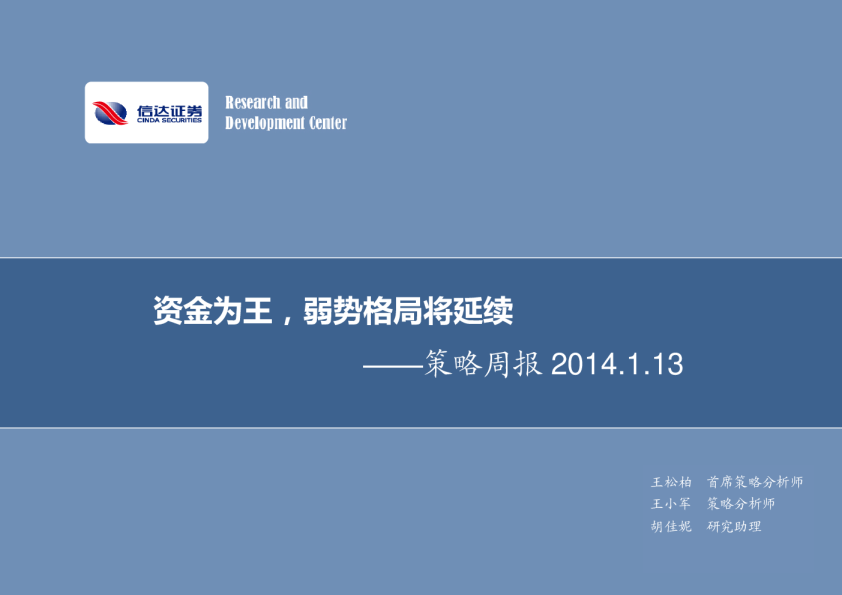 信达证券
CINDA SECURITIES

Research and
Development Center

资金为王，弱势格局将延续

——策略周报 2014.1.13

王松柏 首席策略分析师
王小军 策略分析师
胡佳妮 研究助理